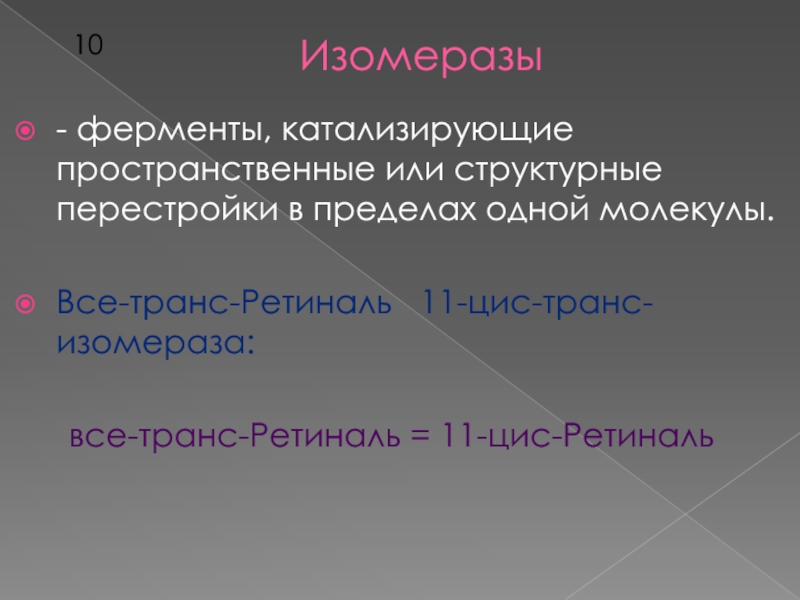 10

Изомеразы

- ферменты, катализирующие пространственные или структурные перестройки в пределах одной молекулы.

Все-транс-Ретиналь 11-цис-транс-изомераза:

все-транс-Ретиналь = 11-цис-Ретиналь